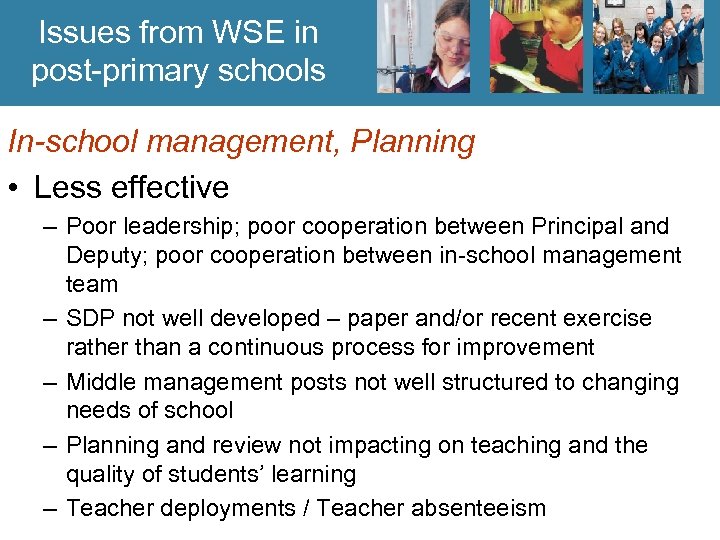 Issues from WSE in post-primary schools

In-school management, Planning

• Less effective

– Poor leadership; poor cooperation between Principal and Deputy; poor cooperation between in-school management team

– SDP not well developed – paper and/or recent exercise rather than a continuous process for improvement

– Middle management posts not well structured to changing needs of school

– Planning and review not impacting on teaching and the quality of students' learning

– Teacher deployments / Teacher absenteeism